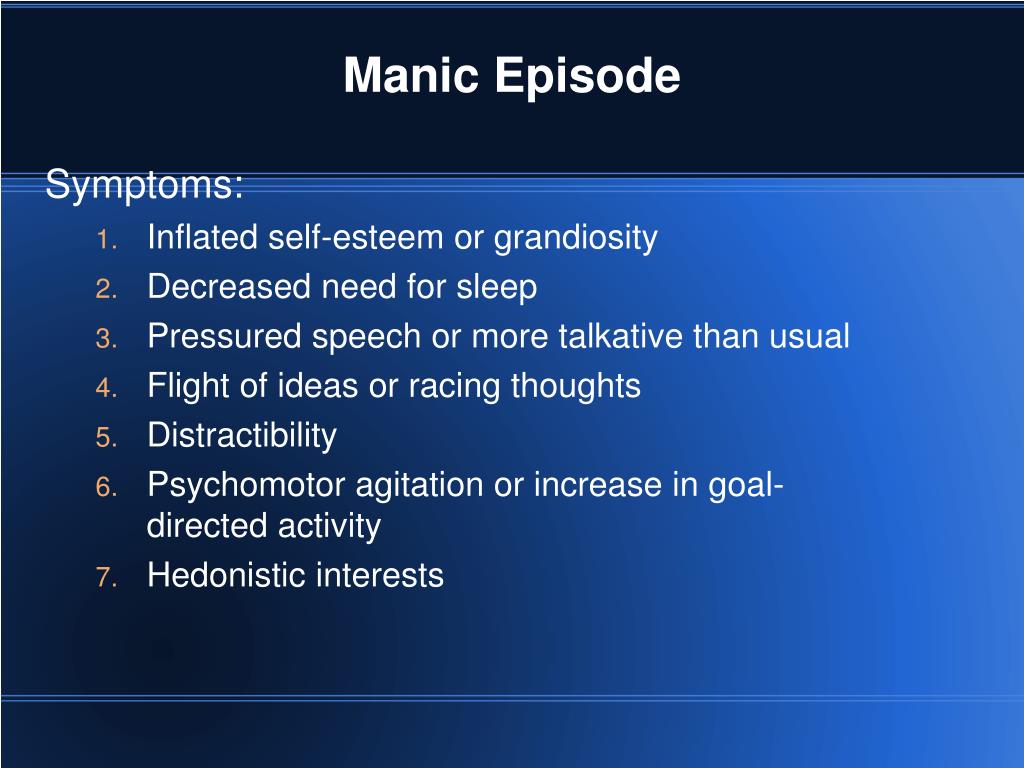 Manic Episode

Symptoms:

1. Inflated self-esteem or grandiosity
2. Decreased need for sleep
3. Pressured speech or more talkative than usual
4. Flight of ideas or racing thoughts
5. Distractibility
6. Psychomotor agitation or increase in goal-directed activity
7. Hedonistic interests